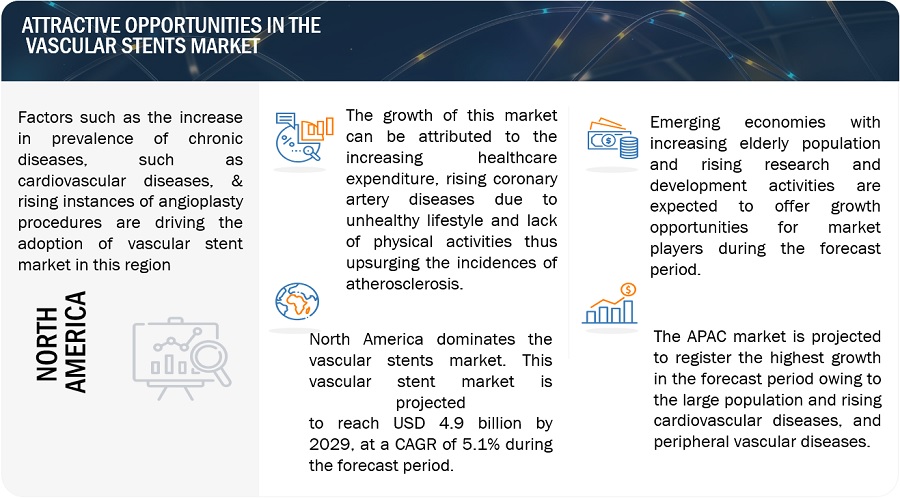 ATTRACTIVE OPPORTUNITIES IN THE VASCULAR STENTS MARKET

Factors such as the increase in prevalence of chronic diseases, such as cardiovascular diseases, & rising instances of angioplasty procedures are driving the adoption of vascular stent market in this region

NORTH AMERICA

The growth of this market can be attributed to the increasing healthcare expenditure, rising coronary artery diseases due to unhealthy lifestyle and lack of physical activities thus upsurging the incidences of atherosclerosis.

North America dominates the vascular stents market. This vascular stent market is projected to reach USD 4.9 billion by 2029, at a CAGR of 5.1% during the forecast period.

Emerging economies with increasing elderly population and rising research and development activities are expected to offer growth opportunities for market players during the forecast period.

The APAC market is projected to register the highest growth in the forecast period owing to the large population and rising cardiovascular diseases, and peripheral vascular diseases.